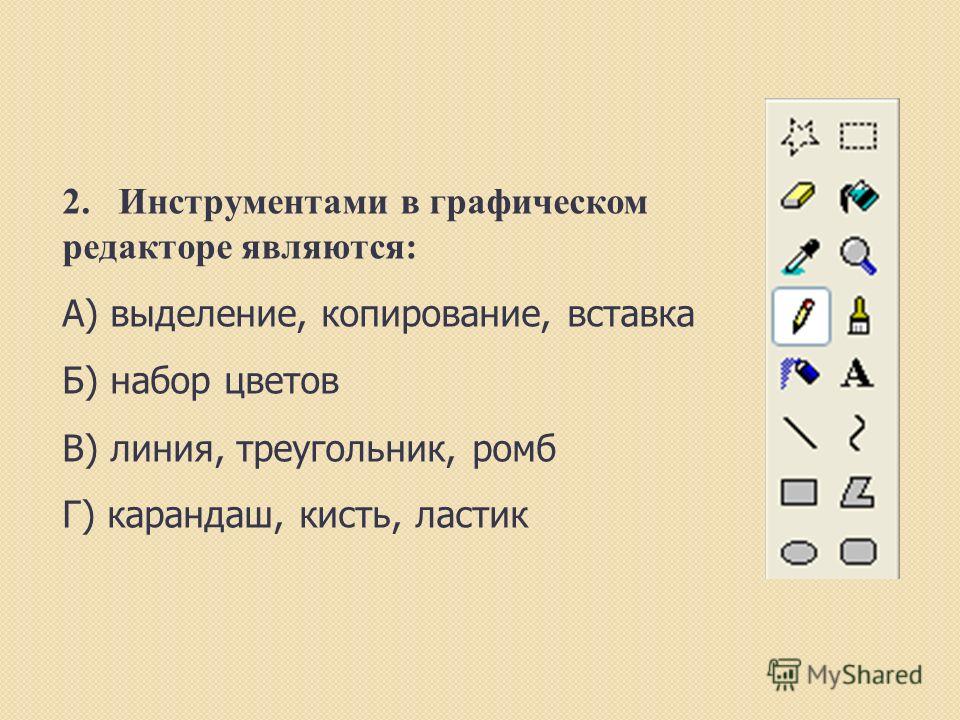 2. Инструментами в графическом редакторе являются:

А) выделение, копирование, вставка

Б) набор цветов

В) линия, треугольник, ромб

Г) карандаш, кисть, ластик

A

MyShared